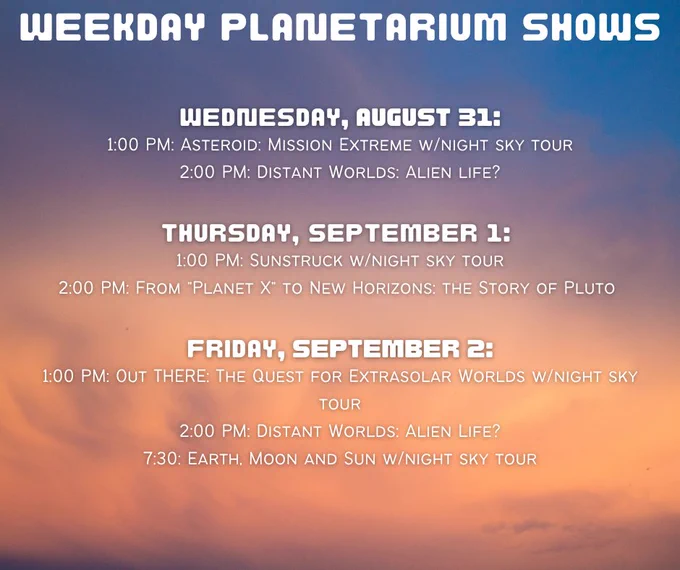 WEEKDAY PLANETARIUM SHOWS

WEDNESDAY, AUGUST 31:
1:00 PM: Asteroid: Mission Extreme w/night sky tour
2:00 PM: Distant Worlds: Alien life?

THURSDAY, SEPTEMBER 1:
1:00 PM: Sunstruck w/night sky tour
2:00 PM: From "Planet X" to New Horizons: the Story of Pluto

FRIDAY, SEPTEMBER 2:
1:00 PM: Out THERE: The Quest for Extrasolar Worlds w/night sky tour
2:00 PM: Distant Worlds: Alien Life?
7:30: Earth, Moon and Sun w/night sky tour